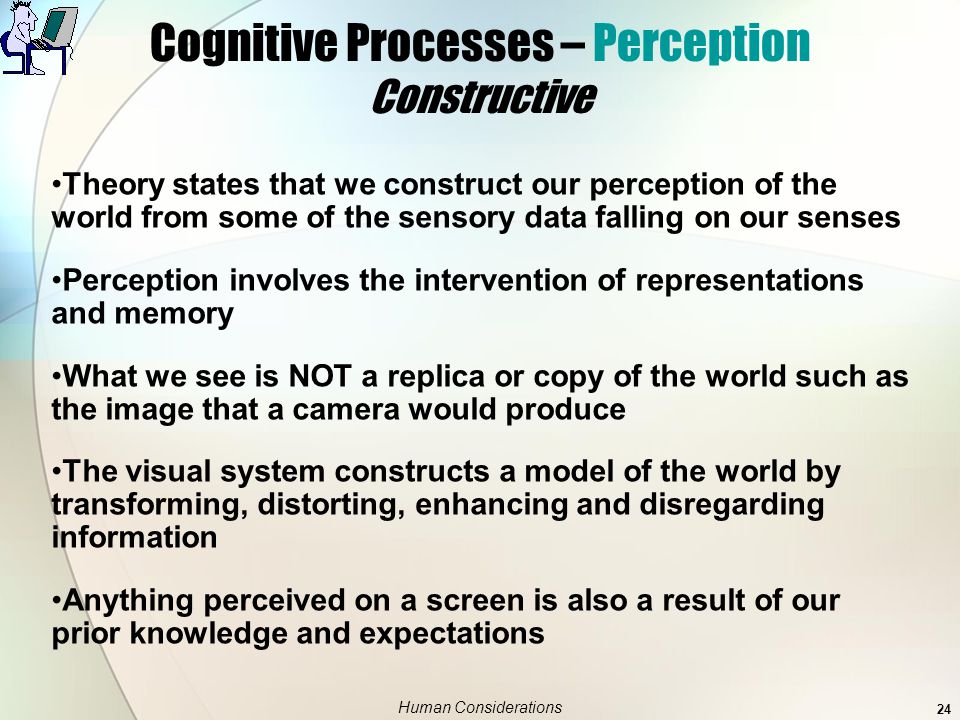 Cognitive Processes – Perception
Constructive

•Theory states that we construct our perception of the world from some of the sensory data falling on our senses

•Perception involves the intervention of representations and memory

•What we see is NOT a replica or copy of the world such as the image that a camera would produce

•The visual system constructs a model of the world by transforming, distorting, enhancing and disregarding information

•Anything perceived on a screen is also a result of our prior knowledge and expectations

Human Considerations

24